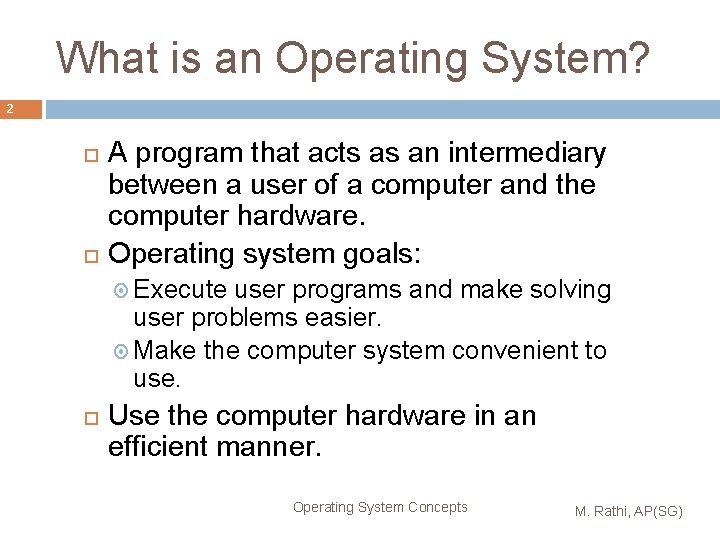 What is an Operating System?

2

A program that acts as an intermediary between a user of a computer and the computer hardware.

Operating system goals:

Execute user programs and make solving user problems easier.

Make the computer system convenient to use.

Use the computer hardware in an efficient manner.

Operating System Concepts

M. Rathi, AP(SG)